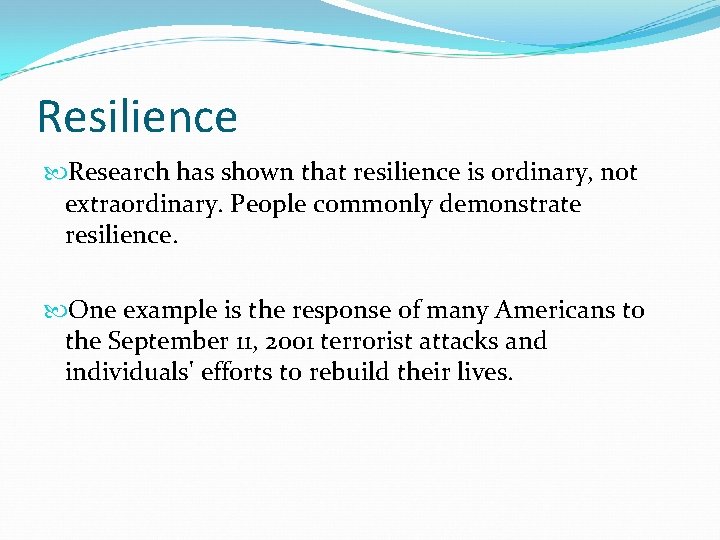 Resilience

Research has shown that resilience is ordinary, not extraordinary. People commonly demonstrate resilience.

One example is the response of many Americans to the September 11, 2001 terrorist attacks and individuals' efforts to rebuild their lives.